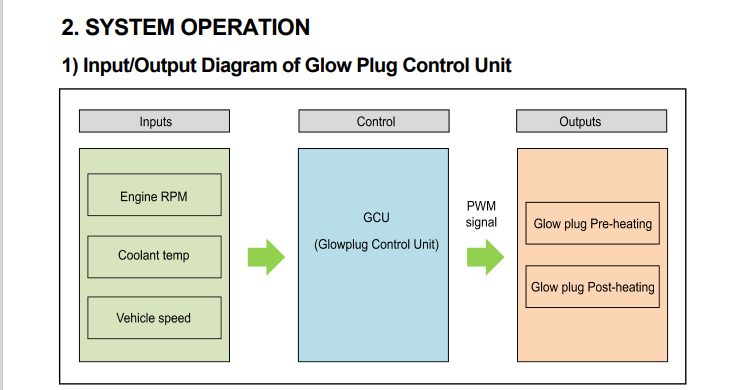 2. SYSTEM OPERATION

1) Input/Output Diagram of Glow Plug Control Unit

Inputs

Engine RPM

Coolant temp

Vehicle speed

Control

GCU

(Glowplug Control Unit)

PWM signal

Outputs

Glow plug Pre-heating

Glow plug Post-heating